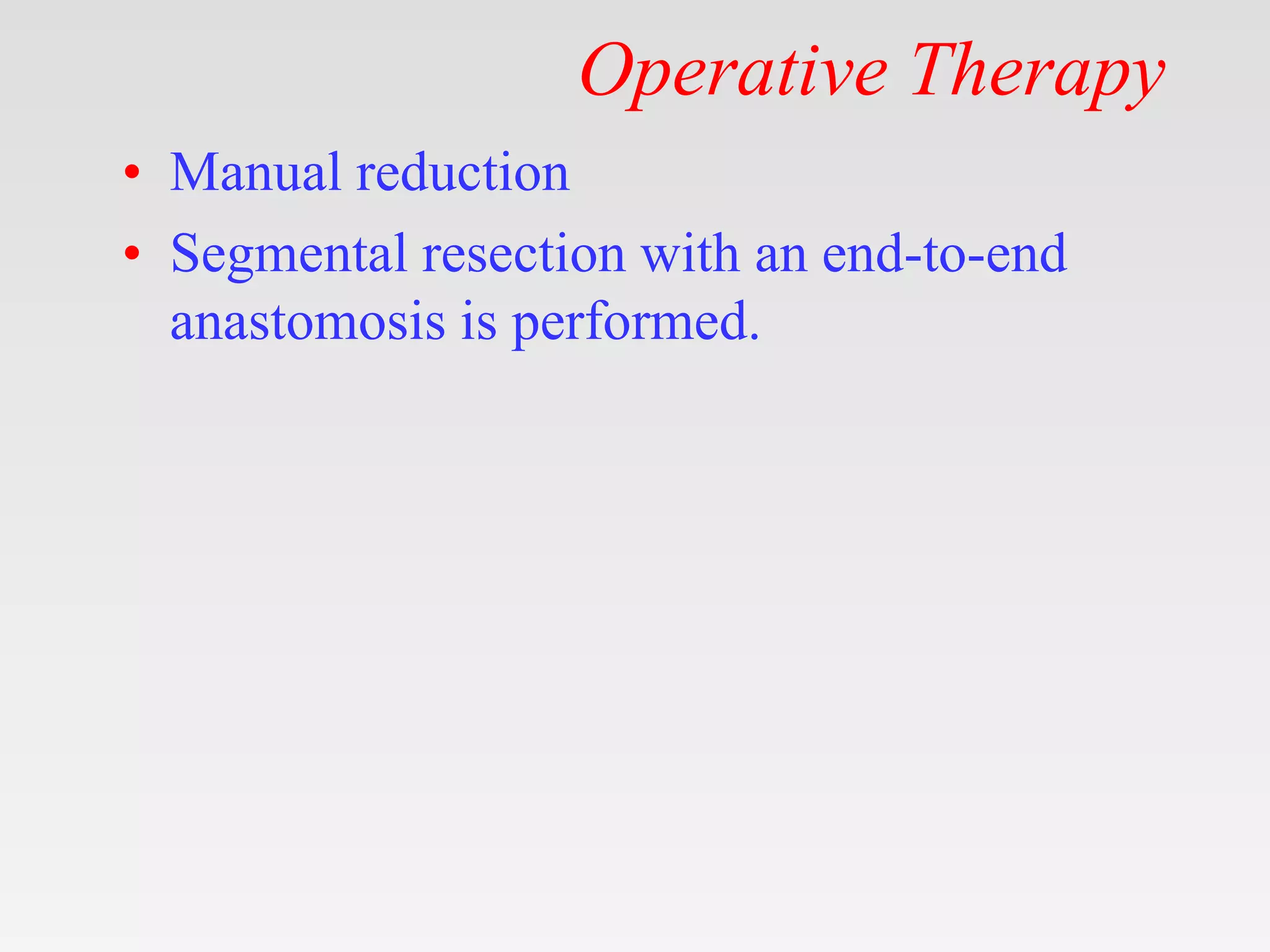 Operative Therapy

• Manual reduction
• Segmental resection with an end-to-end anastomosis is performed.